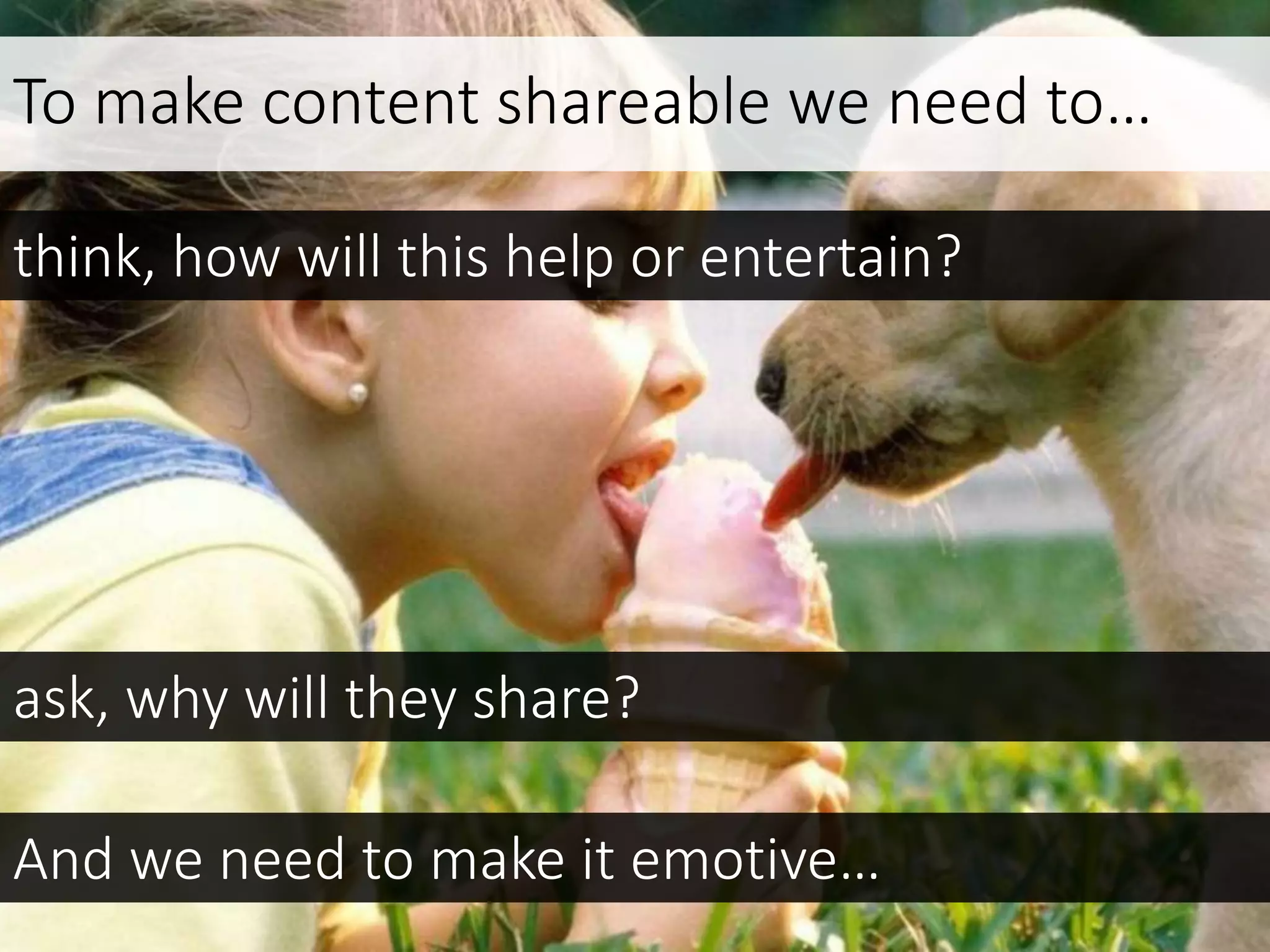 To make content shareable we need to…

think, how will this help or entertain?

ask, why will they share?

And we need to make it emotive…